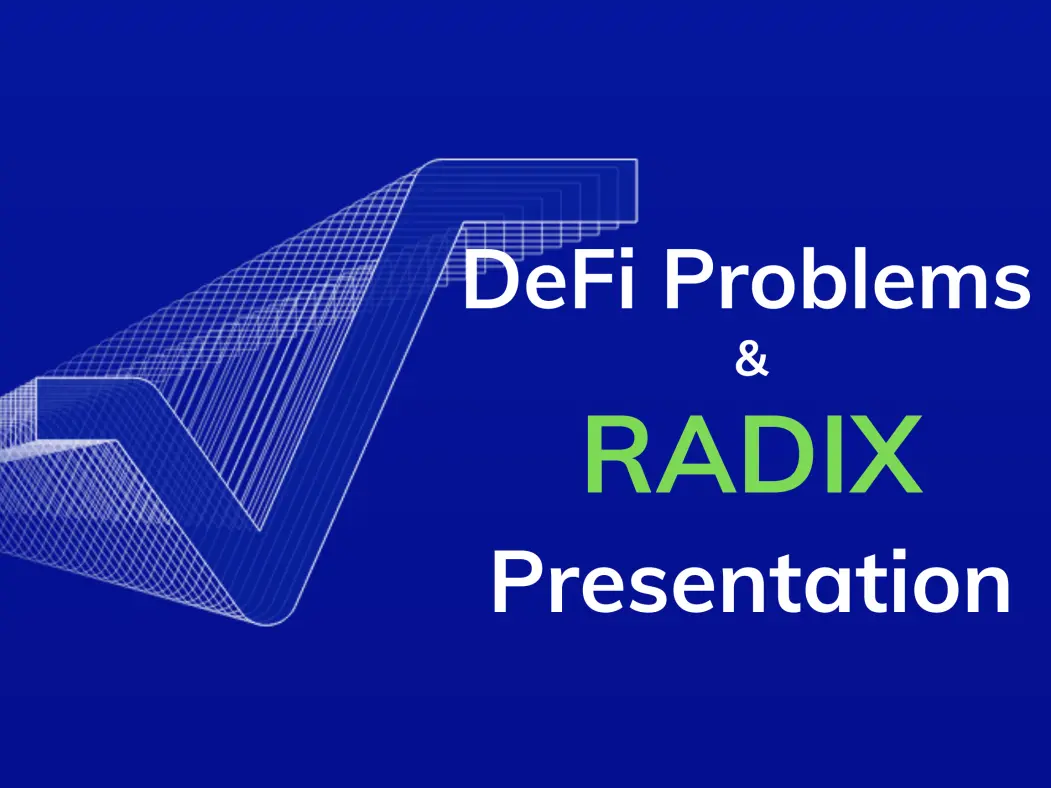 DeFi Problems
&
RADIX
Presentation